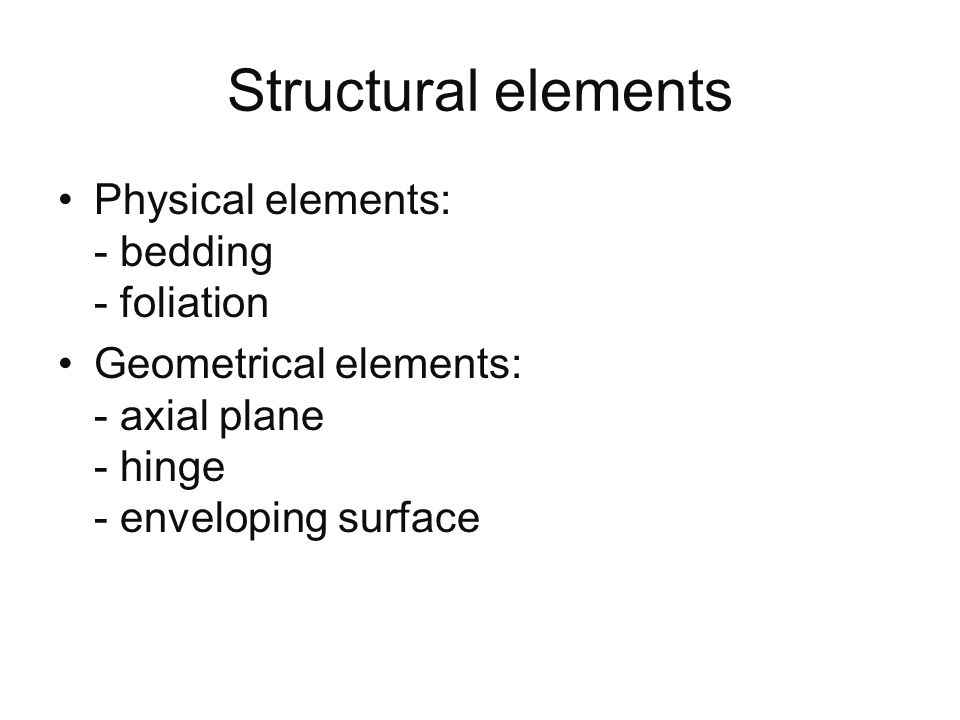 Structural elements

• Physical elements:
- bedding
- foliation

• Geometrical elements:
- axial plane
- hinge
- enveloping surface